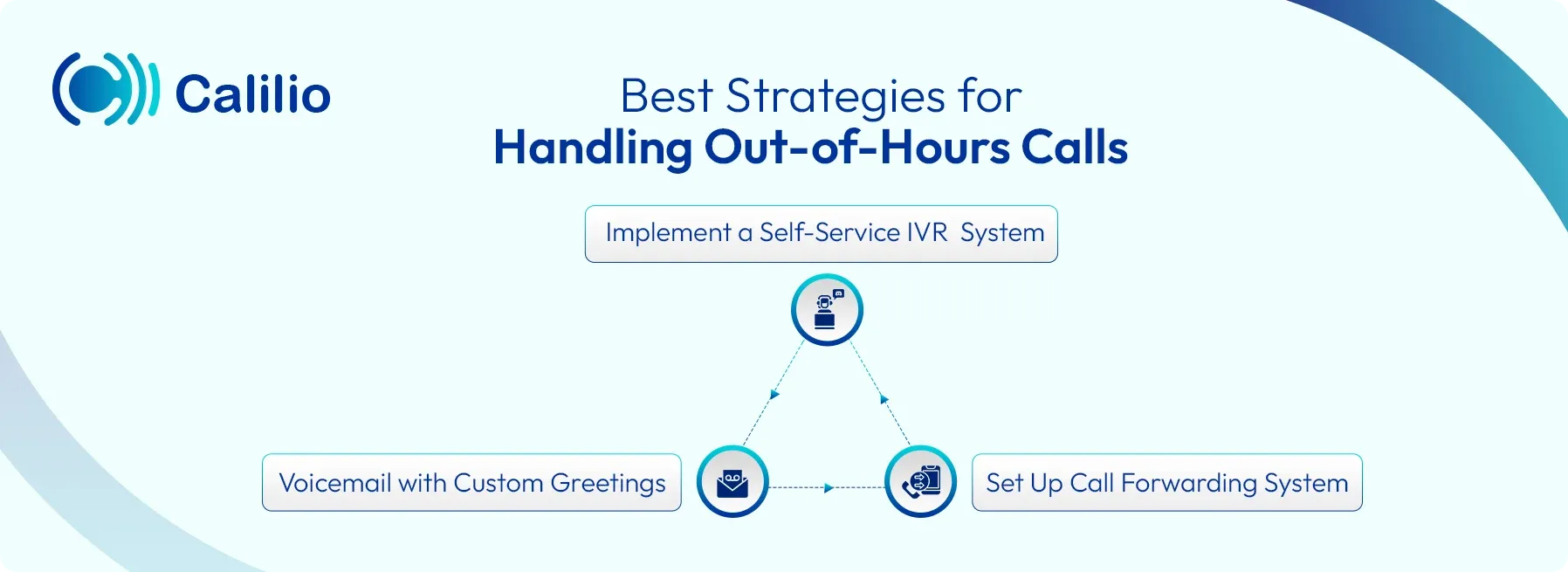 Calilio

Best Strategies for
Handling Out-of-Hours Calls

Implement a Self-Service IVR System

Voicemail with Custom Greetings

Set Up Call Forwarding System